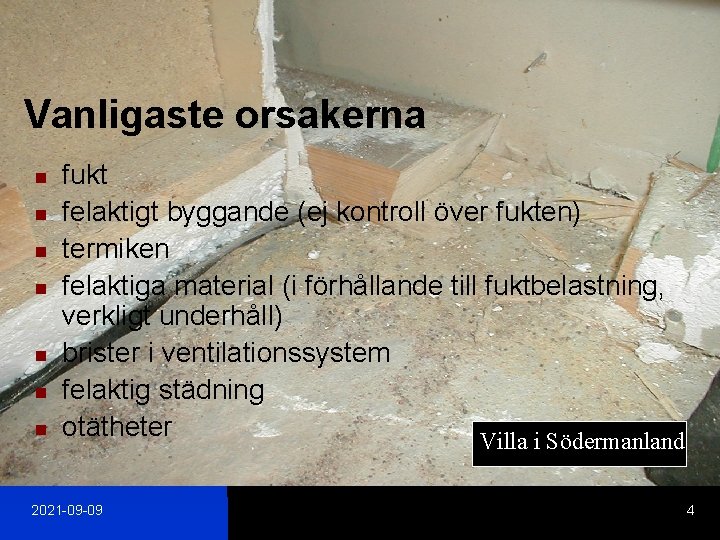 Vanligaste orsakerna

- fukt
- felaktigt byggande (ej kontroll över fukten)
- termiken
- felaktiga material (i förhållande till fuktbelastning, verkligt underhåll)
- brister i ventilationssystem
- felaktig städning
- otätheter

Villa i Södermanland

2021-09-09

4